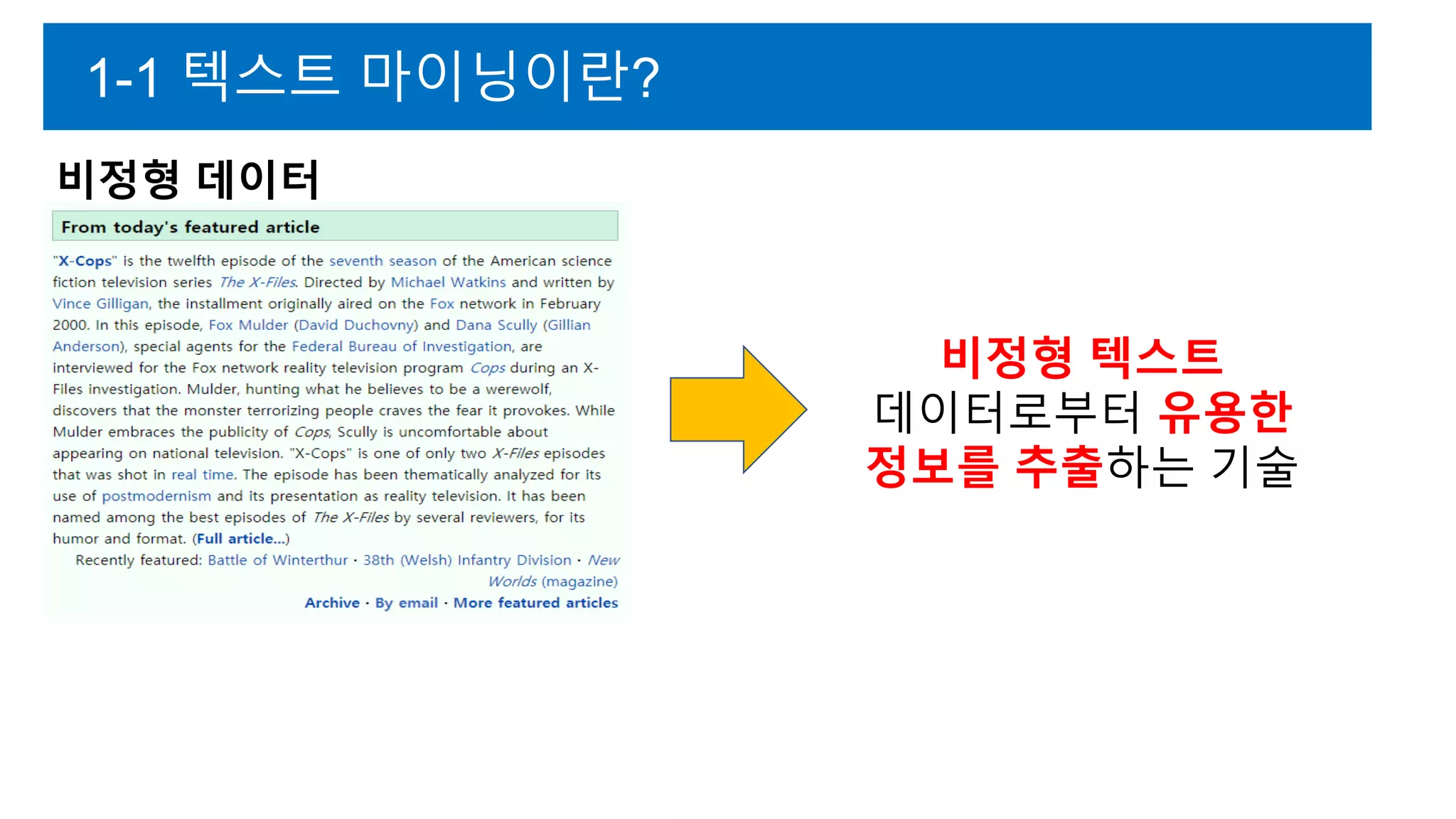 1-1 텍스트 마이닝이란?

비정형 데이터

From today's featured article

"X-Cops" is the twelfth episode of the seventh season of the American science fiction television series The X-Files. Directed by Michael Watkins and written by Vince Gilligan, the installment originally aired on the Fox network in February 2000. In this episode, Fox Mulder (David Duchovny) and Dana Scully (Gillian Anderson), special agents for the Federal Bureau of Investigation, are interviewed for the Fox network reality television program Cops during an X-Files investigation. Mulder, hunting what he believes to be a werewolf, discovers that the monster terrorizing people craves the fear it provokes. While Mulder embraces the publicity of Cops, Scully is uncomfortable about appearing on national television. "X-Cops" is one of only two X-Files episodes that was shot in real time. The episode has been thematically analyzed for its use of postmodernism and its presentation as reality television. It has been named among the best episodes of The X-Files by several reviewers, for its humor and format. (Full article...)

Recently featured: Battle of Winterthur · 38th (Welsh) Infantry Division · New Worlds (magazine)

Archive · By email · More featured articles

비정형 텍스트 데이터로부터 유용한 정보를 추출하는 기술